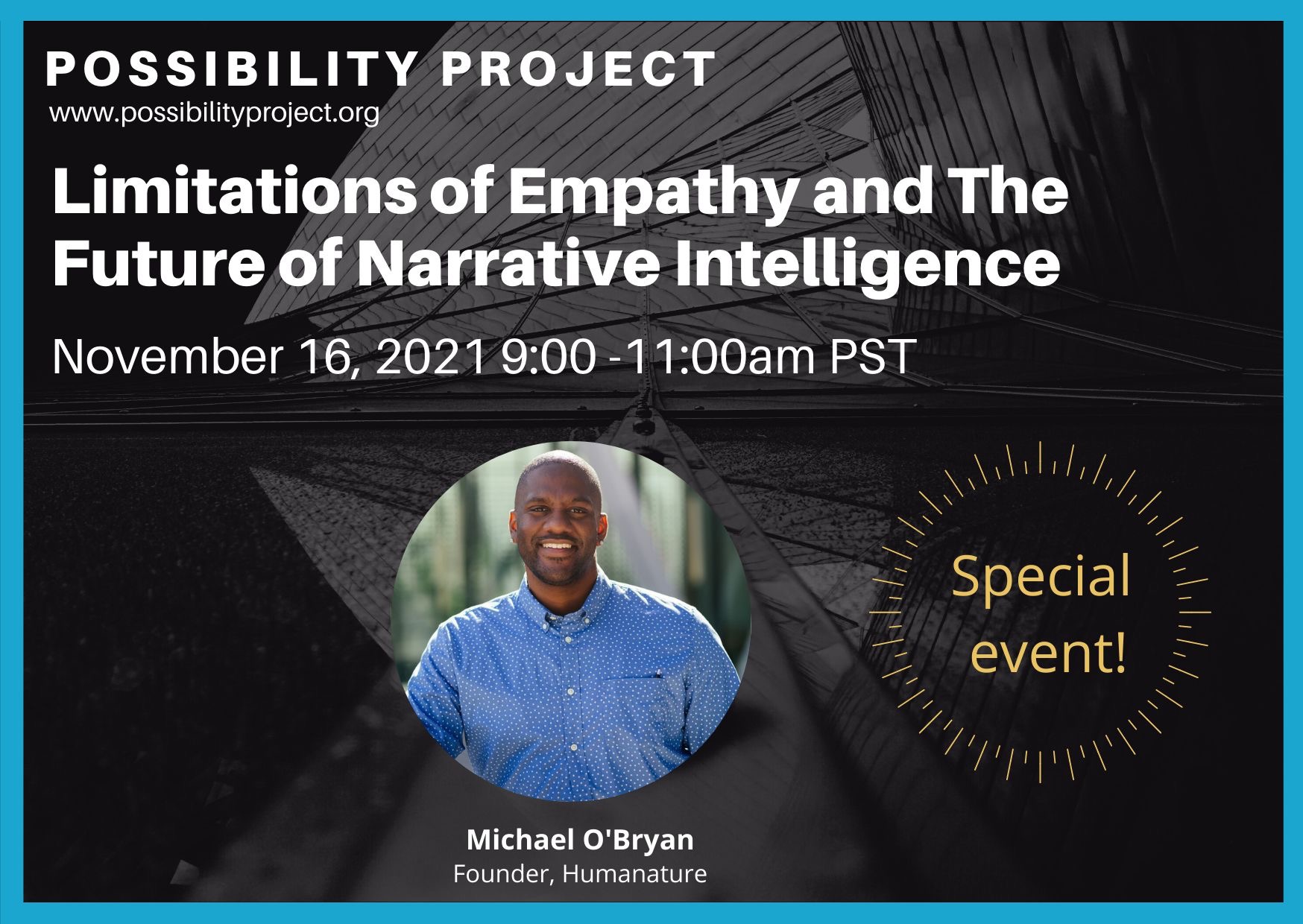 POSSIBILITY PROJECT
www.possibilityproject.org

Limitations of Empathy and The Future of Narrative Intelligence

November 16, 2021 9:00 -11:00am PST

Special event!

Michael O'Bryan
Founder, Humanature